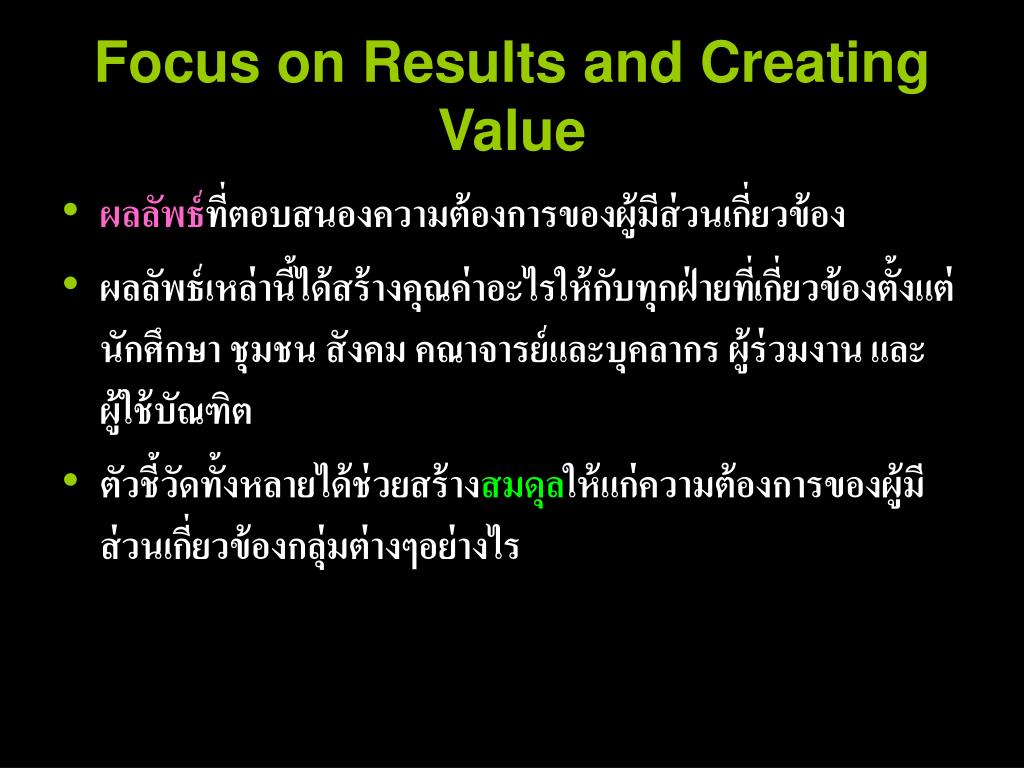 Focus on Results and Creating Value

• ผลลัพธ์ที่ตอบสนองความต้องการของผู้มีส่วนเกี่ยวข้อง
• ผลลัพธ์เหล่านี้ได้สร้างคุณค่าอะไรให้กับทุกฝ่ายที่เกี่ยวข้องตั้งแต่ นักศึกษา ชุมชน สังคม คณาจารย์และบุคลากร ผู้ร่วมงาน และ ผู้ใช้บัณฑิต
• ตัวชี้วัดทั้งหลายได้ช่วยสร้างสมดุลให้แก่ความต้องการของผู้มีส่วนเกี่ยวข้องกลุ่มต่างๆอย่างไร